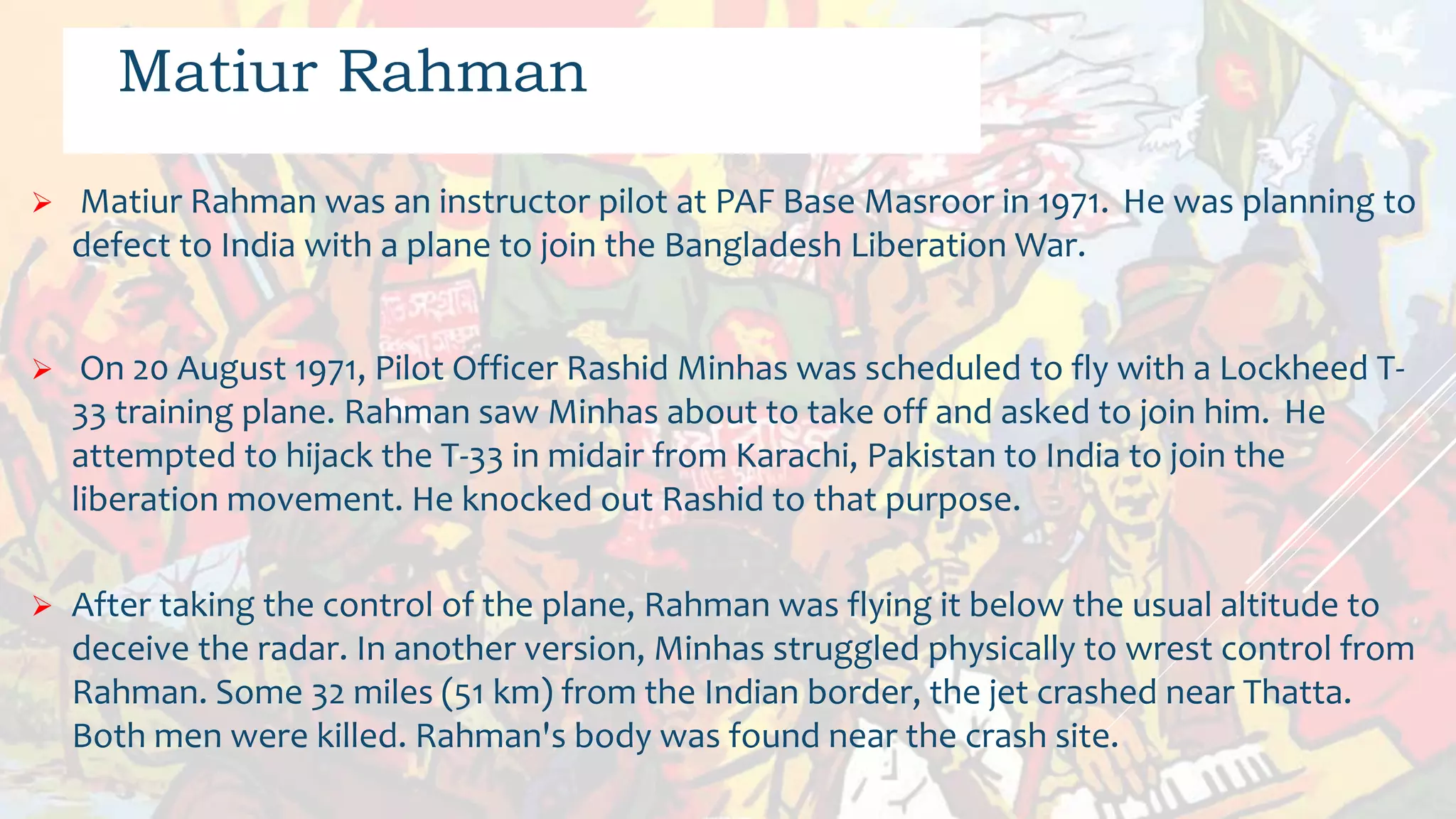 Matiur Rahman

➢ Matiur Rahman was an instructor pilot at PAF Base Masroor in 1971. He was planning to defect to India with a plane to join the Bangladesh Liberation War.

➢ On 20 August 1971, Pilot Officer Rashid Minhas was scheduled to fly with a Lockheed T-33 training plane. Rahman saw Minhas about to take off and asked to join him. He attempted to hijack the T-33 in midair from Karachi, Pakistan to India to join the liberation movement. He knocked out Rashid to that purpose.

➢ After taking the control of the plane, Rahman was flying it below the usual altitude to deceive the radar. In another version, Minhas struggled physically to wrest control from Rahman. Some 32 miles (51 km) from the Indian border, the jet crashed near Thatta. Both men were killed. Rahman's body was found near the crash site.